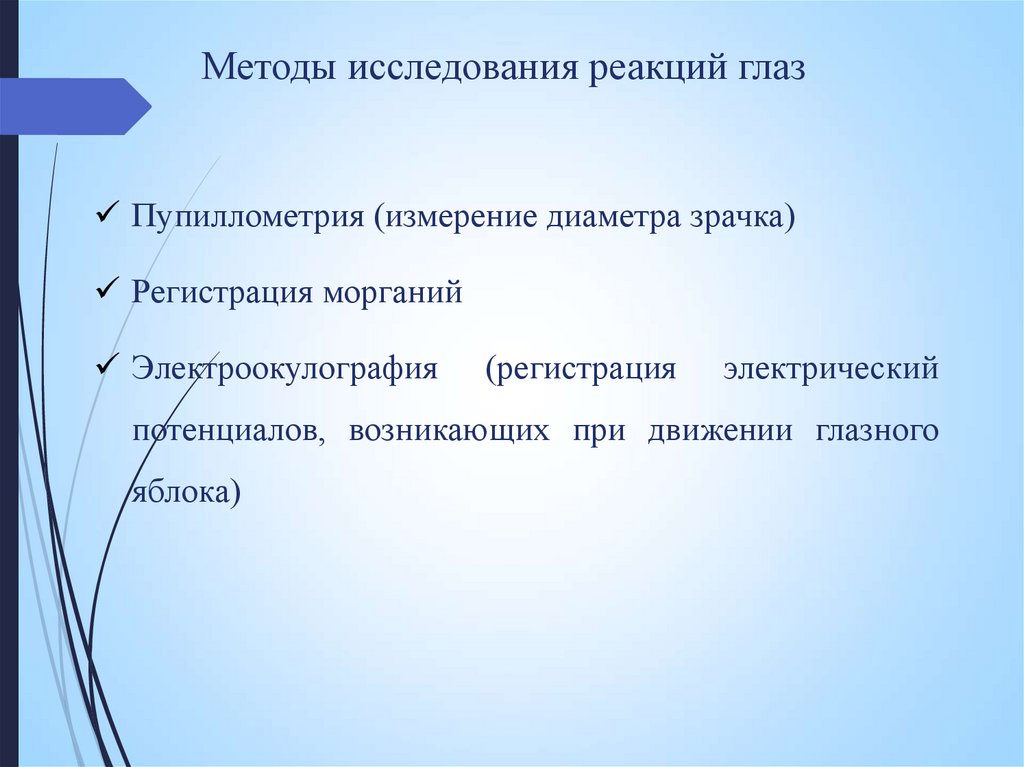 Методы исследования реакций глаз

✓ Пупиллометрия (измерение диаметра зрачка)

✓ Регистрация морганий

✓ Электроокулография (регистрация электрический потенциалов, возникающих при движении глазного яблока)